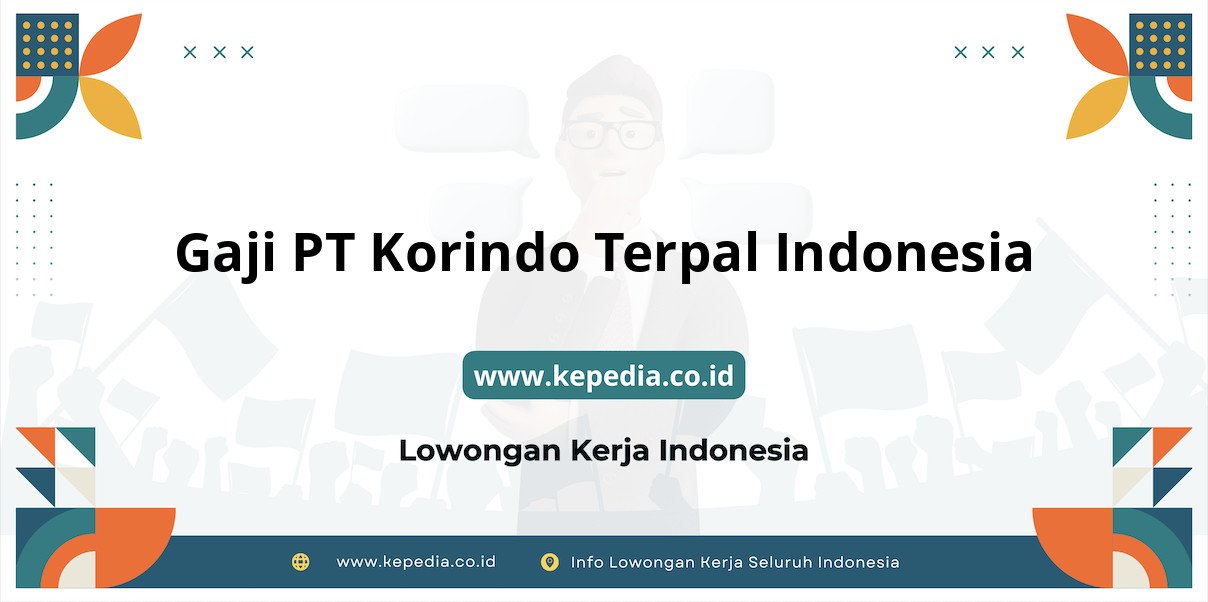 Gaji PT Korindo Terpal Indonesia

www.kepedia.co.id

Lowongan Kerja Indonesia

www.kepedia.co.id

Info Lowongan Kerja Seluruh Indonesia